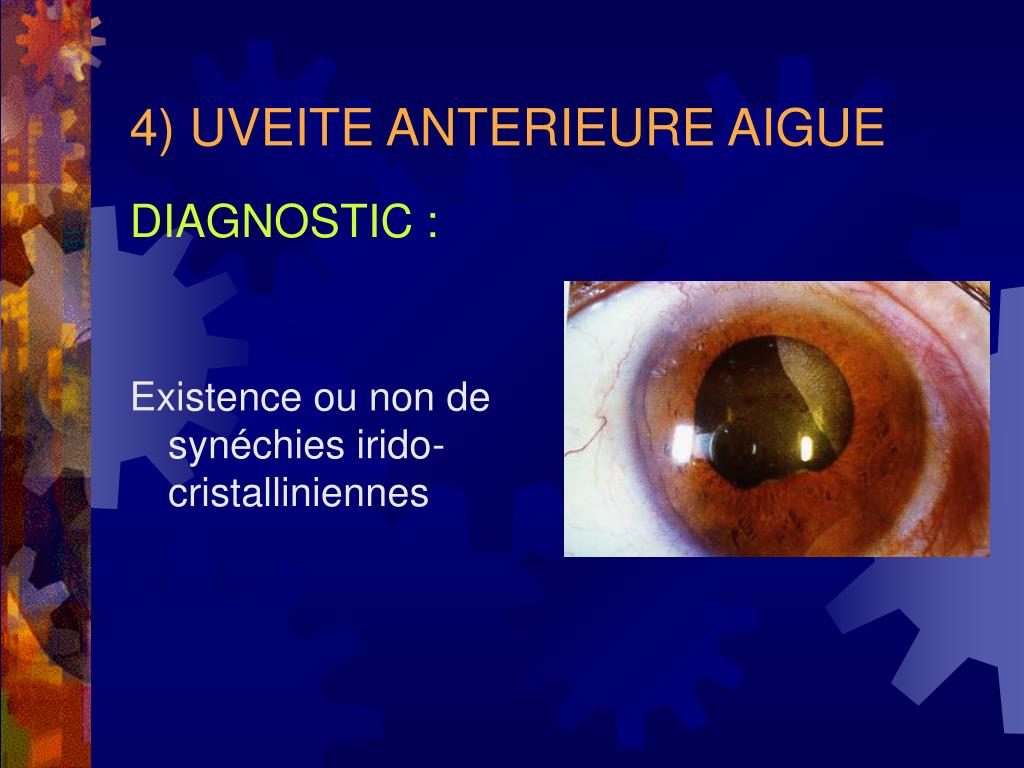 4) UVEITE ANTERIEURE AIGUE

DIAGNOSTIC :

Existence ou non de synéchies irido-cristalliniennes